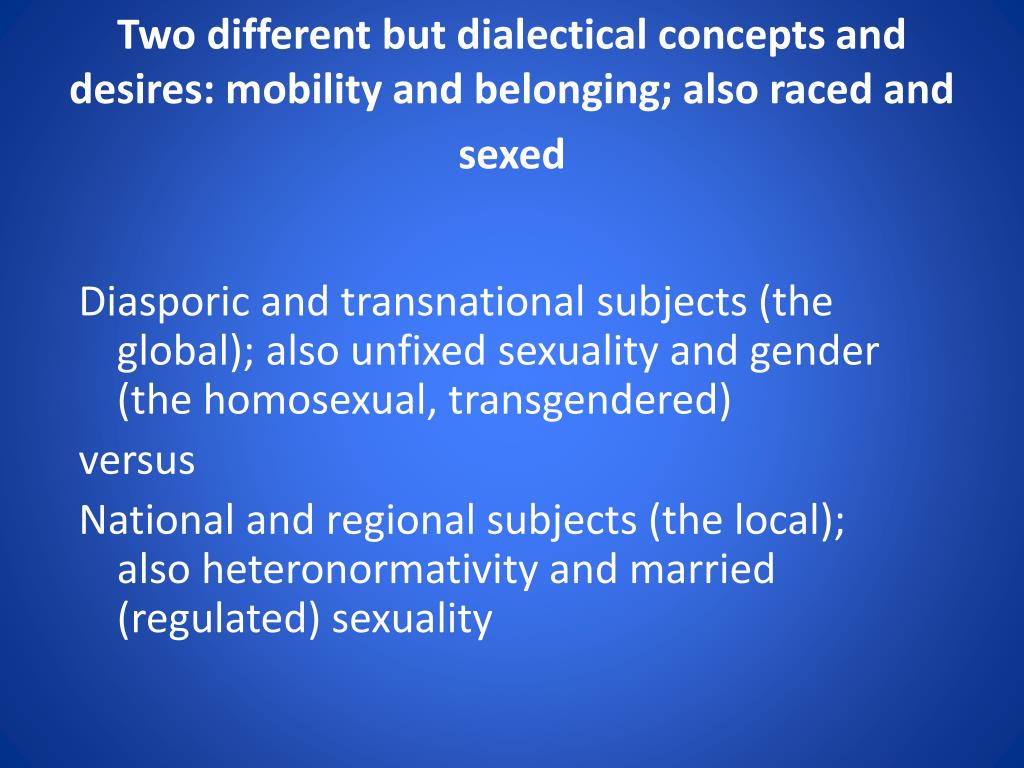 Two different but dialectical concepts and desires: mobility and belonging; also raced and sexed

Diasporic and transnational subjects (the global); also unfixed sexuality and gender (the homosexual, transgendered)

versus

National and regional subjects (the local); also heteronormativity and married (regulated) sexuality